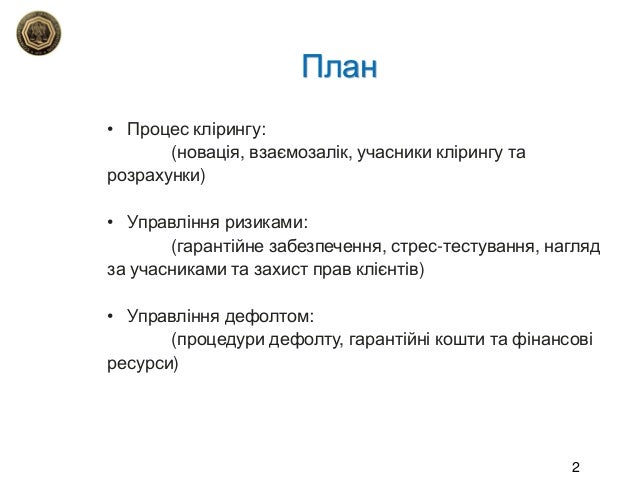 План

• Процес клірингу:
(новація, взаємозалік, учасники клірингу та розрахунки)

• Управління ризиками:
(гарантійне забезпечення, стрес-тестування, нагляд за учасниками та захист прав клієнтів)

• Управління дефолтом:
(процедури дефолту, гарантійні кошти та фінансові ресурси)

2